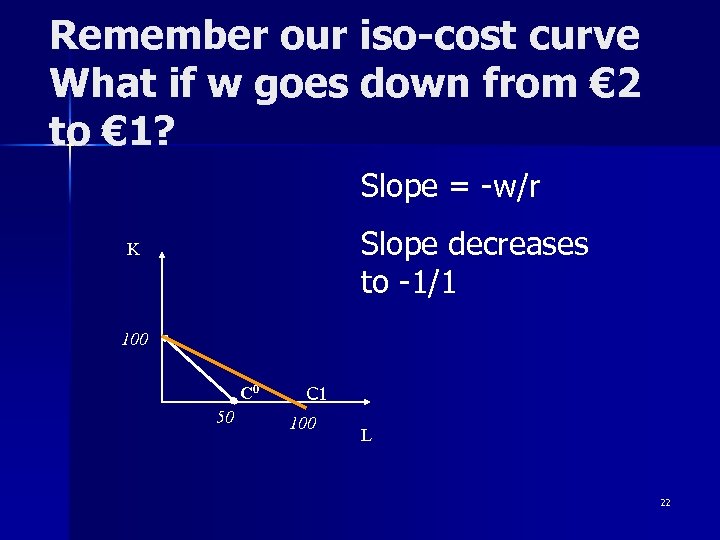 Remember our iso-cost curve
What if w goes down from €2 to €1?

Slope = -w/r

Slope decreases to -1/1

K

100

$C^0$

C1

50

100

L

22